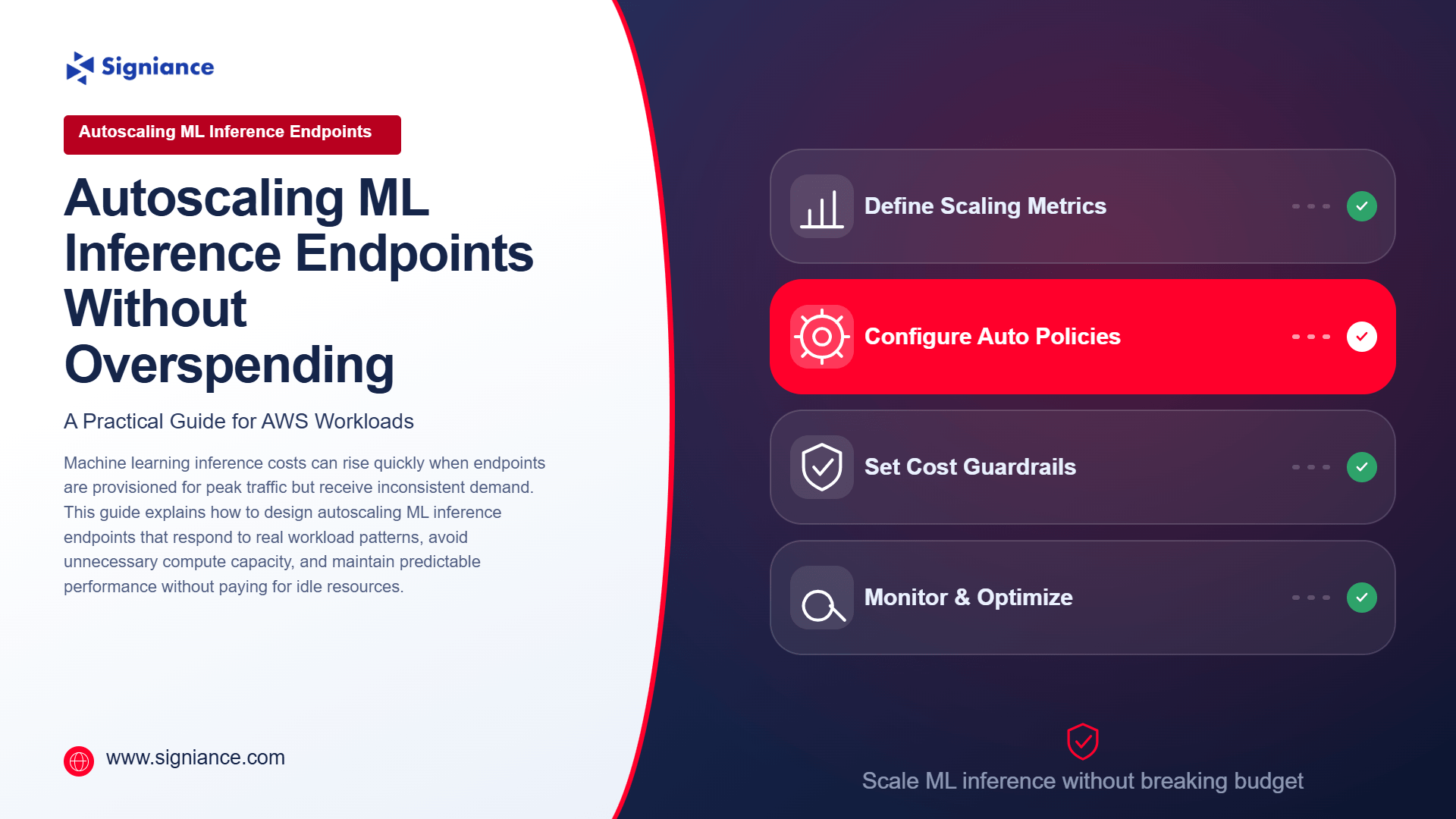 Signiance

Autoscaling ML Inference Endpoints

Autoscaling ML Inference Endpoints Without Overspending

A Practical Guide for AWS Workloads

Machine learning inference costs can rise quickly when endpoints are provisioned for peak traffic but receive inconsistent demand. This guide explains how to design autoscaling ML inference endpoints that respond to real workload patterns, avoid unnecessary compute capacity, and maintain predictable performance without paying for idle resources.

www.signiance.com

Define Scaling Metrics

Configure Auto Policies

Set Cost Guardrails

Monitor & Optimize

Scale ML inference without breaking budget